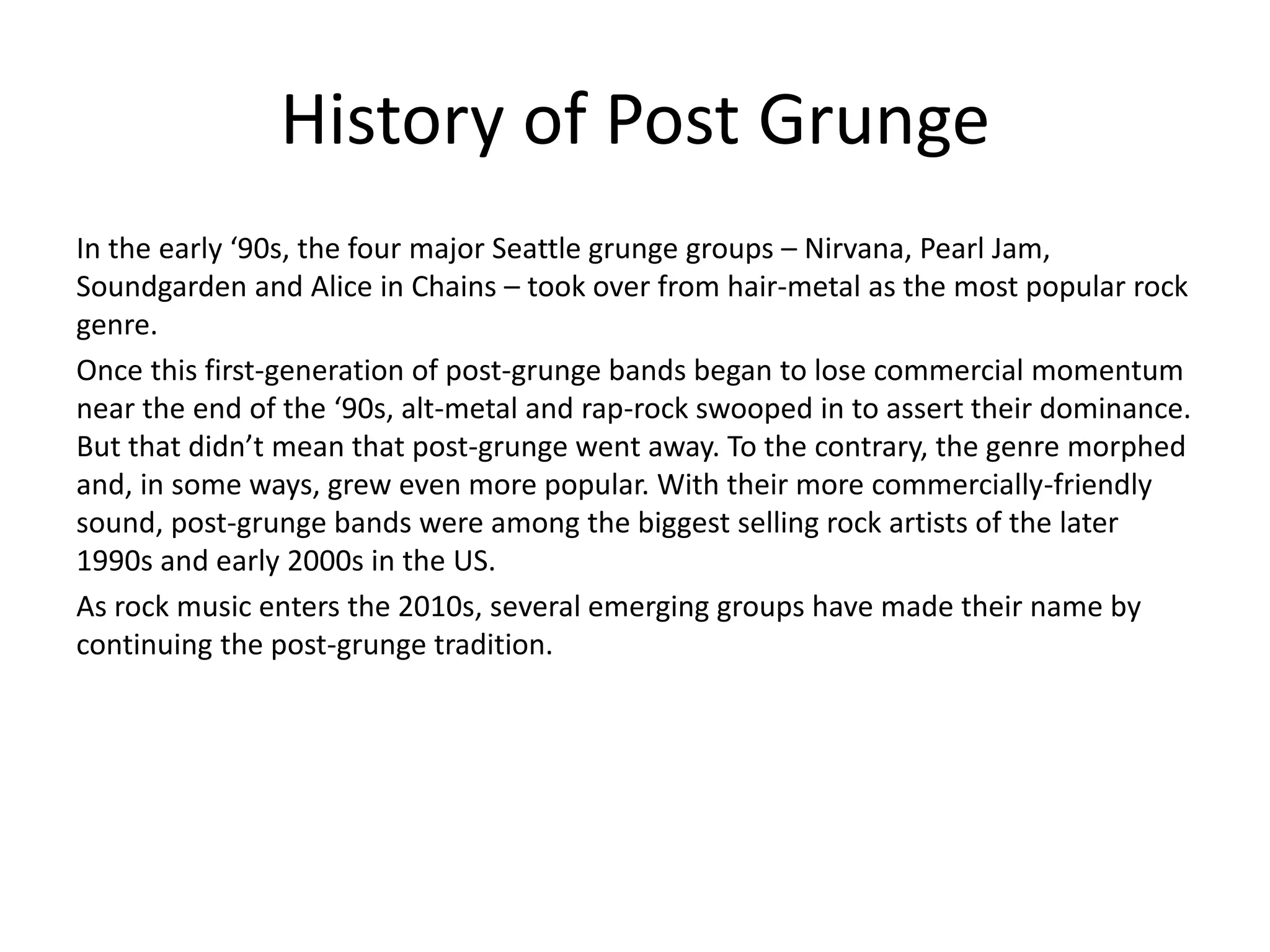 History of Post Grunge

In the early ‘90s, the four major Seattle grunge groups – Nirvana, Pearl Jam, Soundgarden and Alice in Chains – took over from hair-metal as the most popular rock genre.

Once this first-generation of post-grunge bands began to lose commercial momentum near the end of the ‘90s, alt-metal and rap-rock swooped in to assert their dominance. But that didn’t mean that post-grunge went away. To the contrary, the genre morphed and, in some ways, grew even more popular. With their more commercially-friendly sound, post-grunge bands were among the biggest selling rock artists of the later 1990s and early 2000s in the US.

As rock music enters the 2010s, several emerging groups have made their name by continuing the post-grunge tradition.